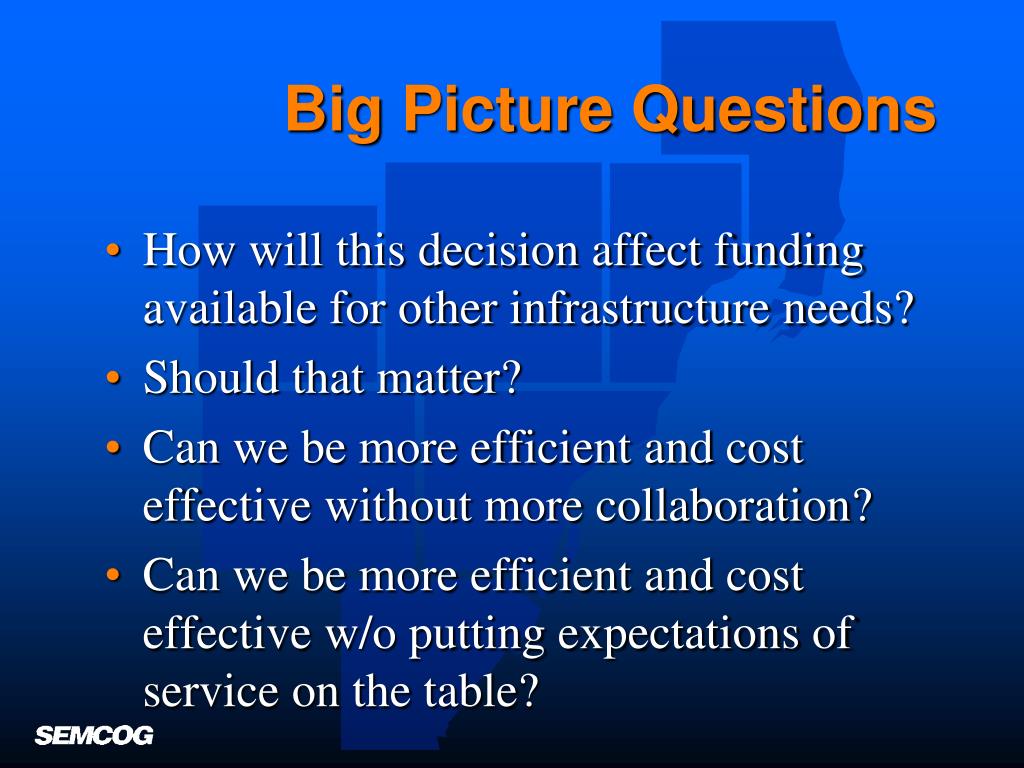 Big Picture Questions

• How will this decision affect funding available for other infrastructure needs?
• Should that matter?
• Can we be more efficient and cost effective without more collaboration?
• Can we be more efficient and cost effective w/o putting expectations of service on the table?

SEMCOG